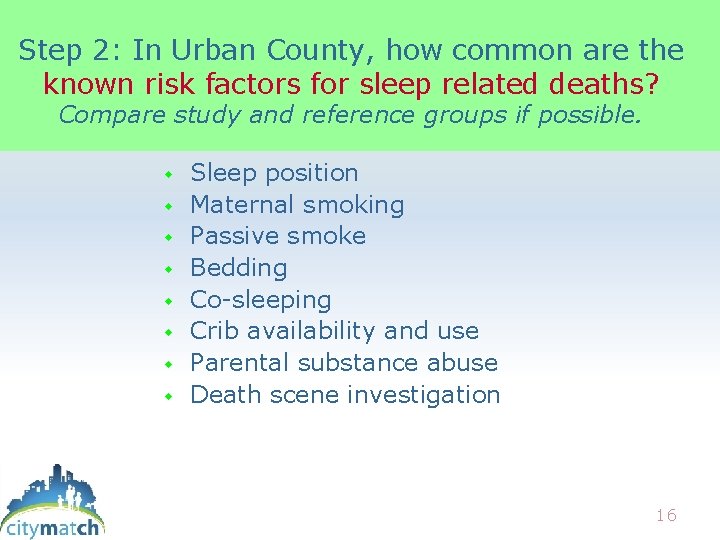 Step 2: In Urban County, how common are the known risk factors for sleep related deaths?
Compare study and reference groups if possible.

- Sleep position
- Maternal smoking
- Passive smoke
- Bedding
- Co-sleeping
- Crib availability and use
- Parental substance abuse
- Death scene investigation

citymatch

16